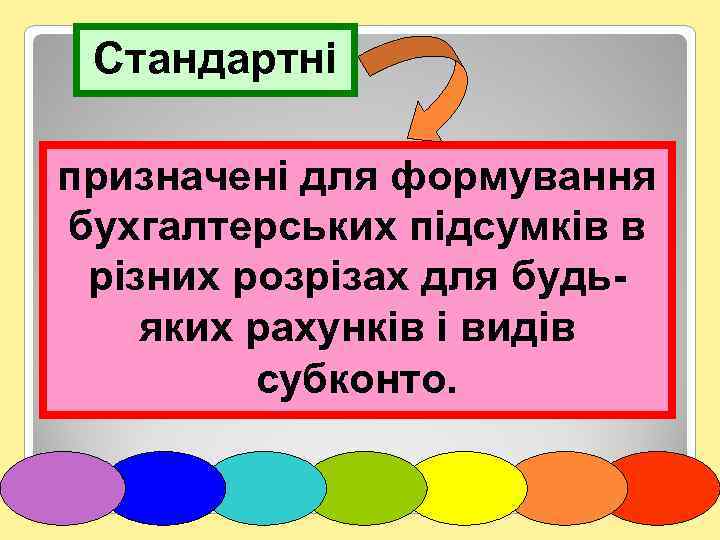 Стандартні

призначені для формування бухгалтерських підсумків в різних розрізах для будь-яких рахунків і видів субконто.